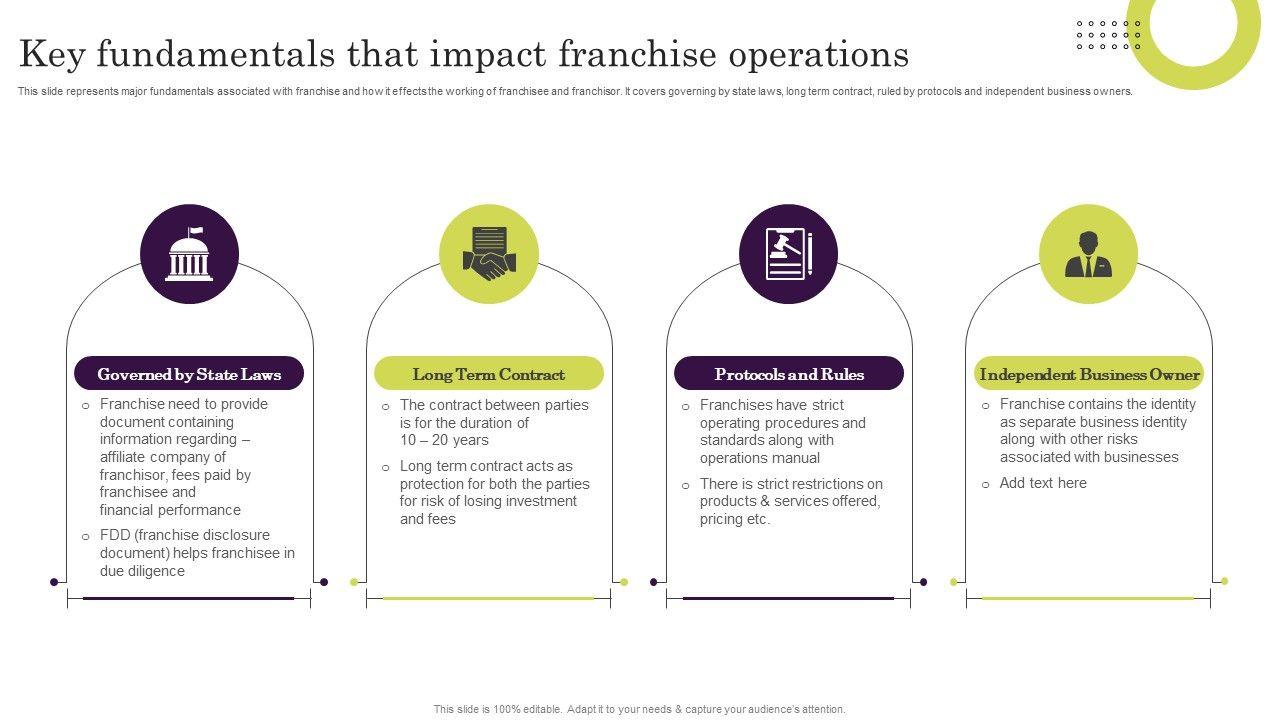 Key fundamentals that impact franchise operations

This slide represents major fundamentals associated with franchise and how it effects the working of franchisee and franchisor. It covers governing by state laws, long term contract, ruled by protocols and independent business owners.

Governed by State Laws

o Franchise need to provide document containing information regarding – affiliate company of franchisor, fees paid by franchisee and financial performance

o FDD (franchise disclosure document) helps franchisee in due diligence

Long Term Contract

o The contract between parties is for the duration of 10 – 20 years

o Long term contract acts as protection for both the parties for risk of losing investment and fees

Protocols and Rules

o Franchises have strict operating procedures and standards along with operations manual

o There is strict restrictions on products & services offered, pricing etc.

Independent Business Owner

o Franchise contains the identity as separate business identity along with other risks associated with businesses

o Add text here

This slide is 100% editable. Adapt it to your needs & capture your audience's attention.